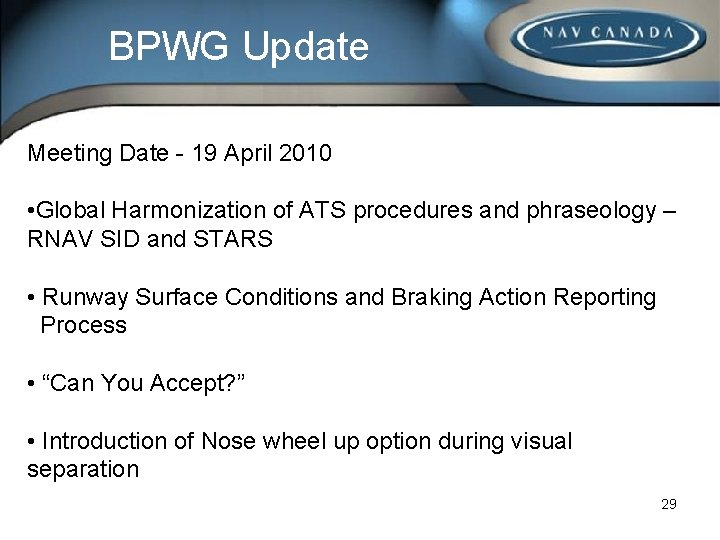 BPWG Update

NAV CANADA

Meeting Date - 19 April 2010

•Global Harmonization of ATS procedures and phraseology – RNAV SID and STARS

• Runway Surface Conditions and Braking Action Reporting Process

• “Can You Accept?”

• Introduction of Nose wheel up option during visual separation

29